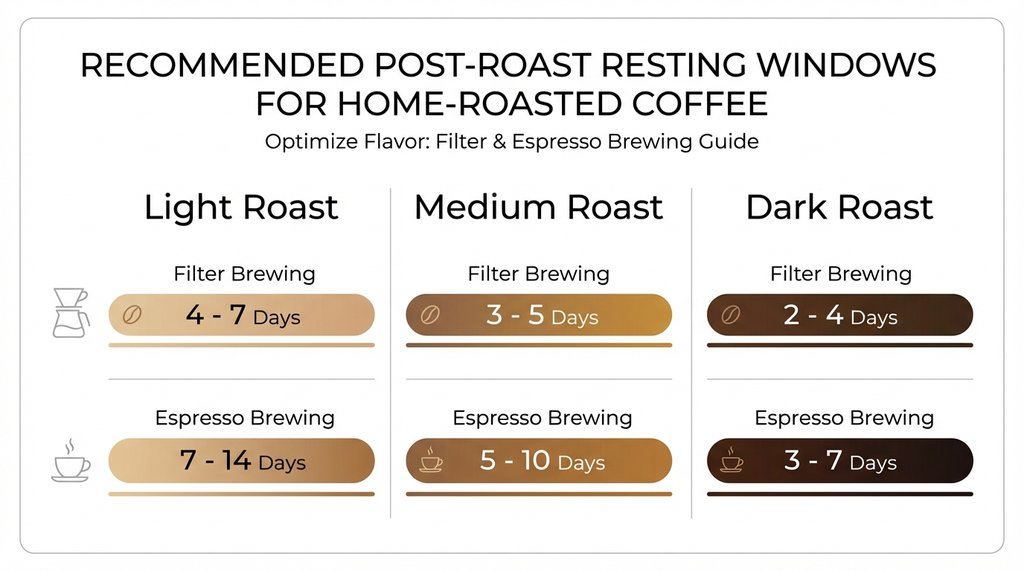 RECOMMENDED POST-ROAST RESTING WINDOWS FOR HOME-ROASTED COFFEE

Optimize Flavor: Filter & Espresso Brewing Guide

Light Roast

Filter Brewing

4 - 7 Days

Espresso Brewing

7 - 14 Days

Medium Roast

Filter Brewing

3 - 5 Days

Espresso Brewing

5 - 10 Days

Dark Roast

Filter Brewing

2 - 4 Days

Espresso Brewing

3 - 7 Days